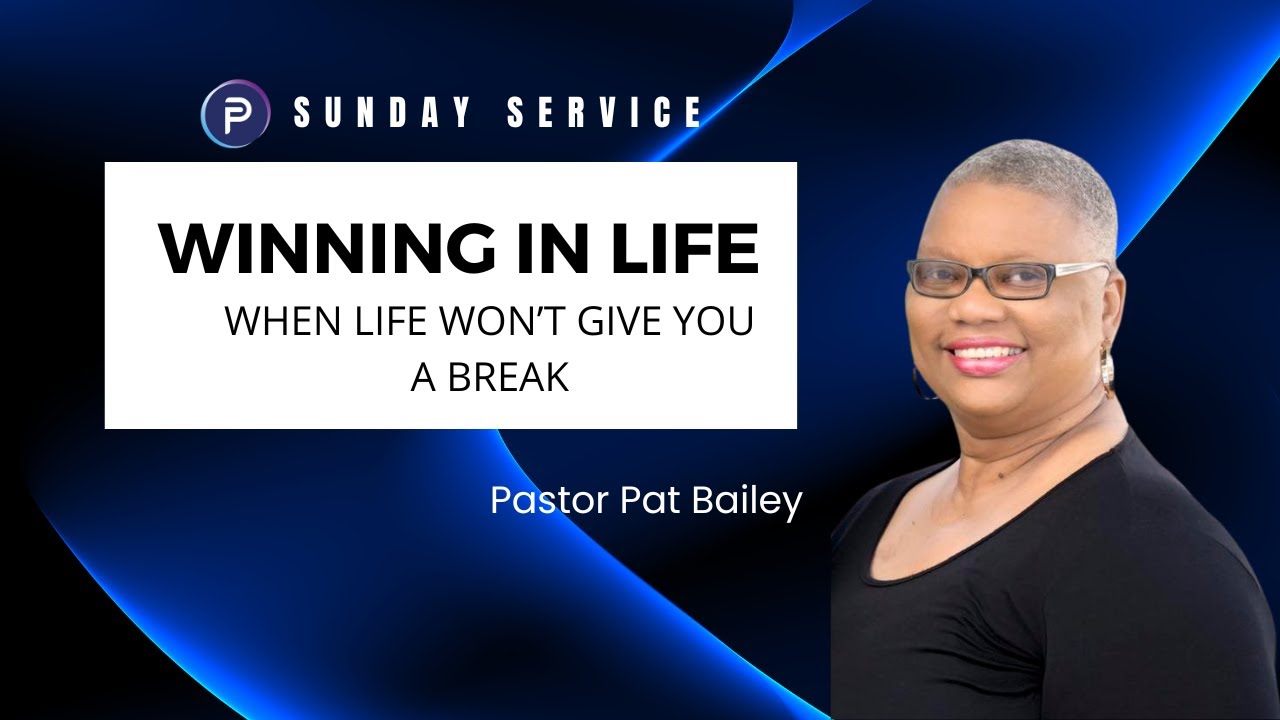 P SUNDAY SERVICE

WINNING IN LIFE

WHEN LIFE WON'T GIVE YOU A BREAK

Pastor Pat Bailey